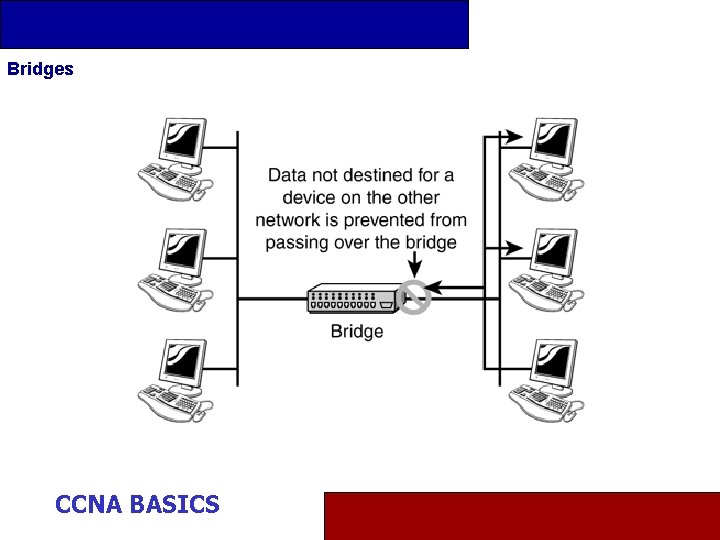 Bridges

Data not destined for a device on the other network is prevented from passing over the bridge

Bridge

CCNA BASICS